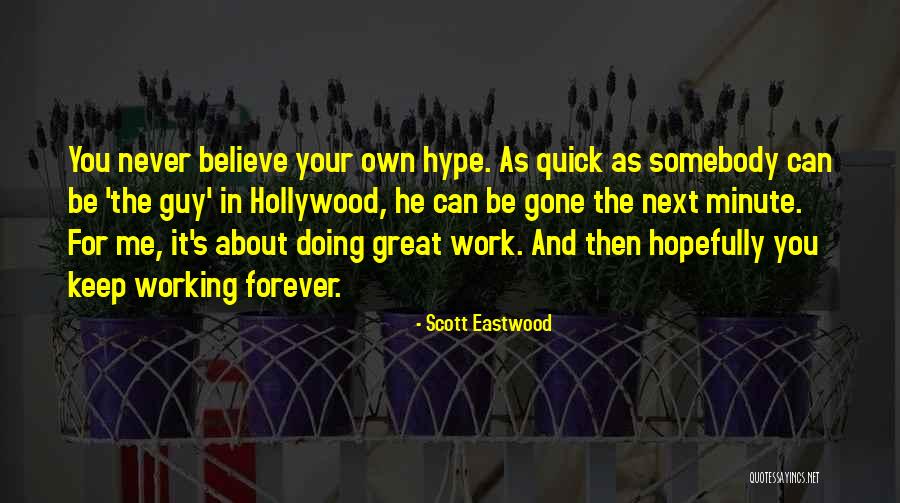 You never believe your own hype. As quick as somebody can be 'the guy' in Hollywood, he can be gone the next minute. For me, it's about doing great work. And then hopefully you keep working forever.

- Scott Eastwood

QUOTESSAYINGS.NET